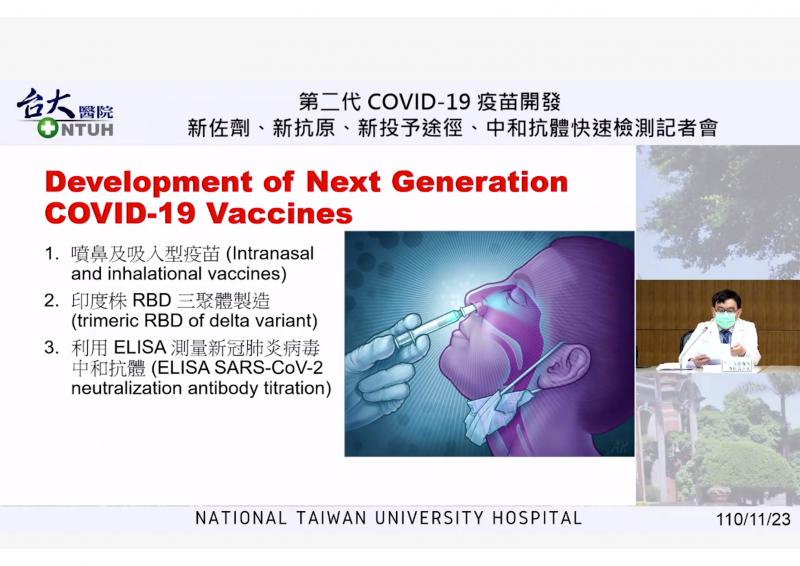 台大醫院
NTUH

第二代 COVID-19 疫苗開發
新佐劑、新抗原、新投予途徑、中和抗體快速檢測記者會

Development of Next Generation COVID-19 Vaccines

1. 噴鼻及吸入型疫苗 (Intranasal and inhalational vaccines)
2. 印度株 RBD 三聚體製造 (trimeric RBD of delta variant)
3. 利用 ELISA 測量新冠肺炎病毒中和抗體 (ELISA SARS-CoV-2 neutralization antibody titration)

NATIONAL TAIWAN UNIVERSITY HOSPITAL
110/11/23